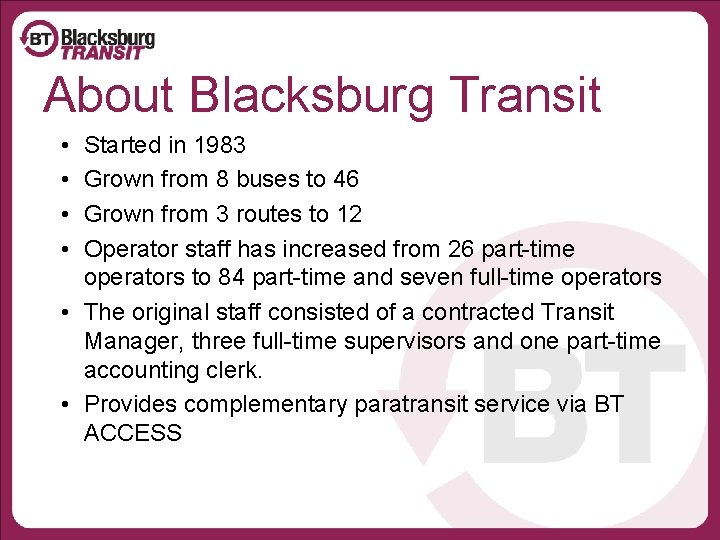 BT Blacksburg TRANSIT

About Blacksburg Transit

• Started in 1983
• Grown from 8 buses to 46
• Grown from 3 routes to 12
• Operator staff has increased from 26 part-time operators to 84 part-time and seven full-time operators
• The original staff consisted of a contracted Transit Manager, three full-time supervisors and one part-time accounting clerk.
• Provides complementary paratransit service via BT ACCESS

BT